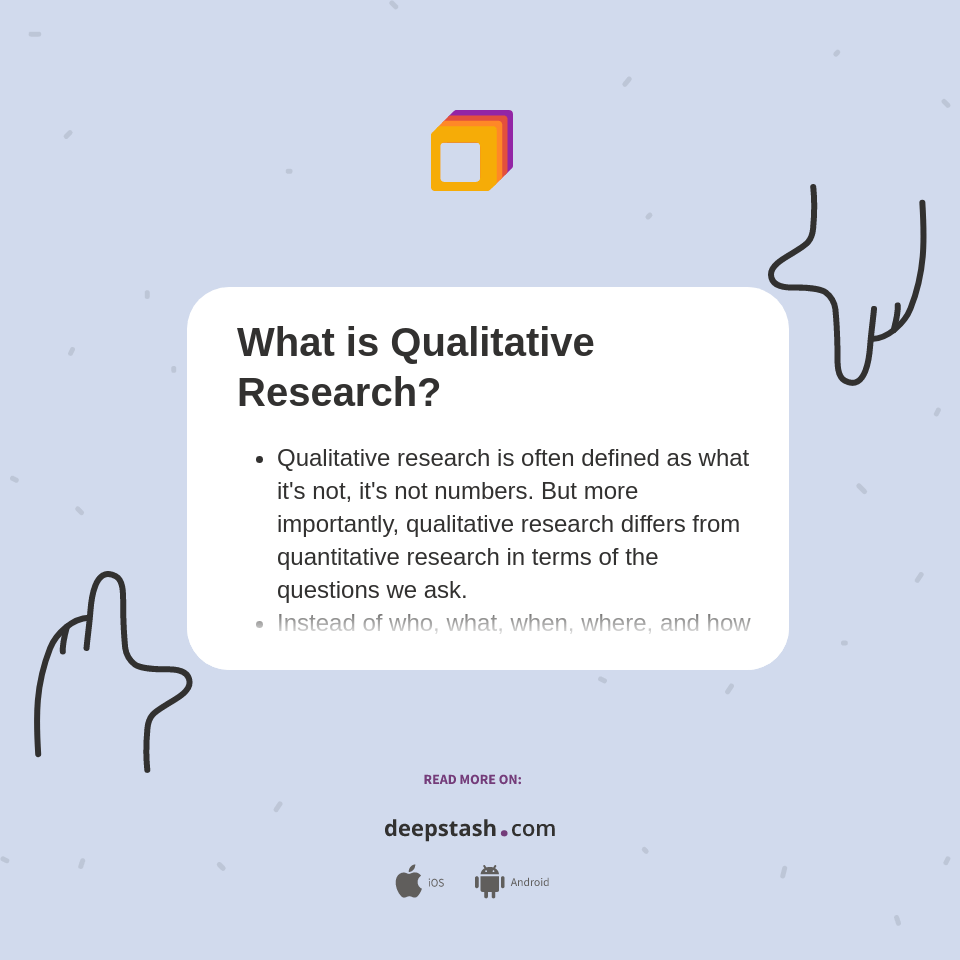 What is Qualitative Research?

- Qualitative research is often defined as what it's not, it's not numbers. But more importantly, qualitative research differs from quantitative research in terms of the questions we ask.
- Instead of who, what, when, where, and how

READ MORE ON:

deepstash.com

iOS Android